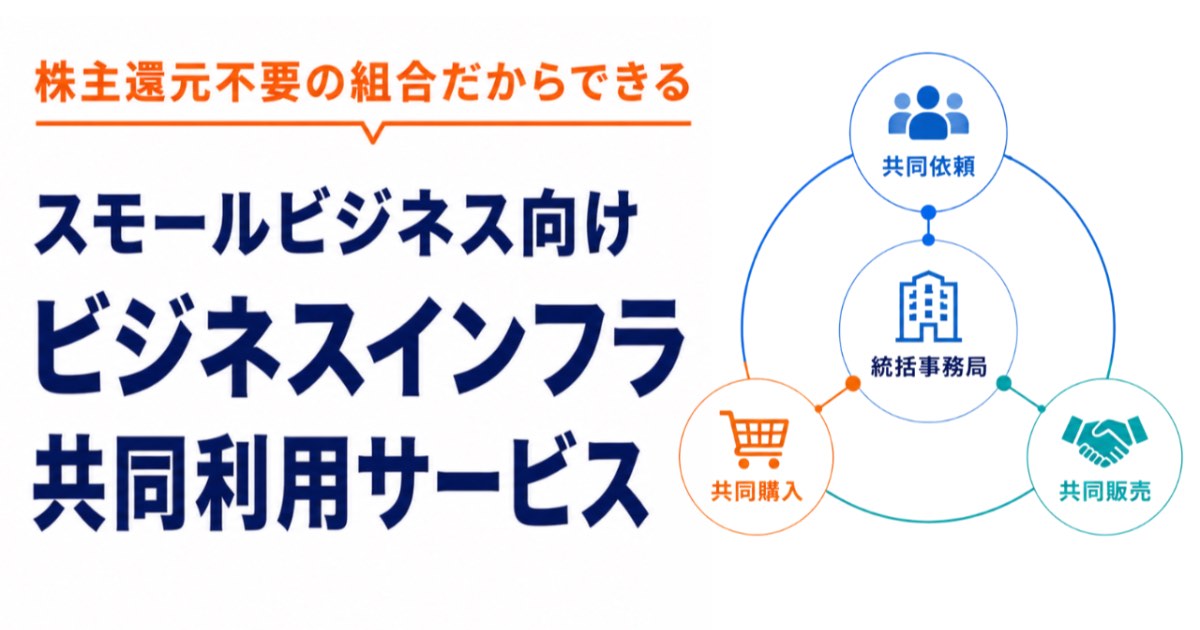 株主還元不要の組合だからできる

スモールビジネス向け
ビジネスインフラ
共同利用サービス

共同依頼

統括事務局

共同購入

共同販売